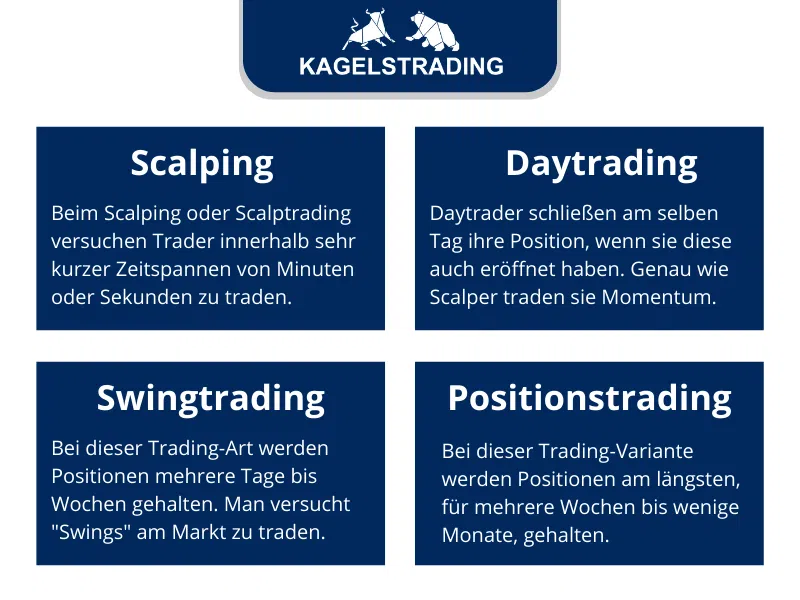 KAGELSTRADING

Scalping

Beim Scalping oder Scalptrading versuchen Trader innerhalb sehr kurzer Zeitspannen von Minuten oder Sekunden zu traden.

Daytrading

Daytrader schließen am selben Tag ihre Position, wenn sie diese auch eröffnet haben. Genau wie Scalper traden sie Momentum.

Swingtrading

Bei dieser Trading-Art werden Positionen mehrere Tage bis Wochen gehalten. Man versucht "Swings" am Markt zu traden.

Positionstrading

Bei dieser Trading-Variante werden Positionen am längsten, für mehrere Wochen bis wenige Monate, gehalten.